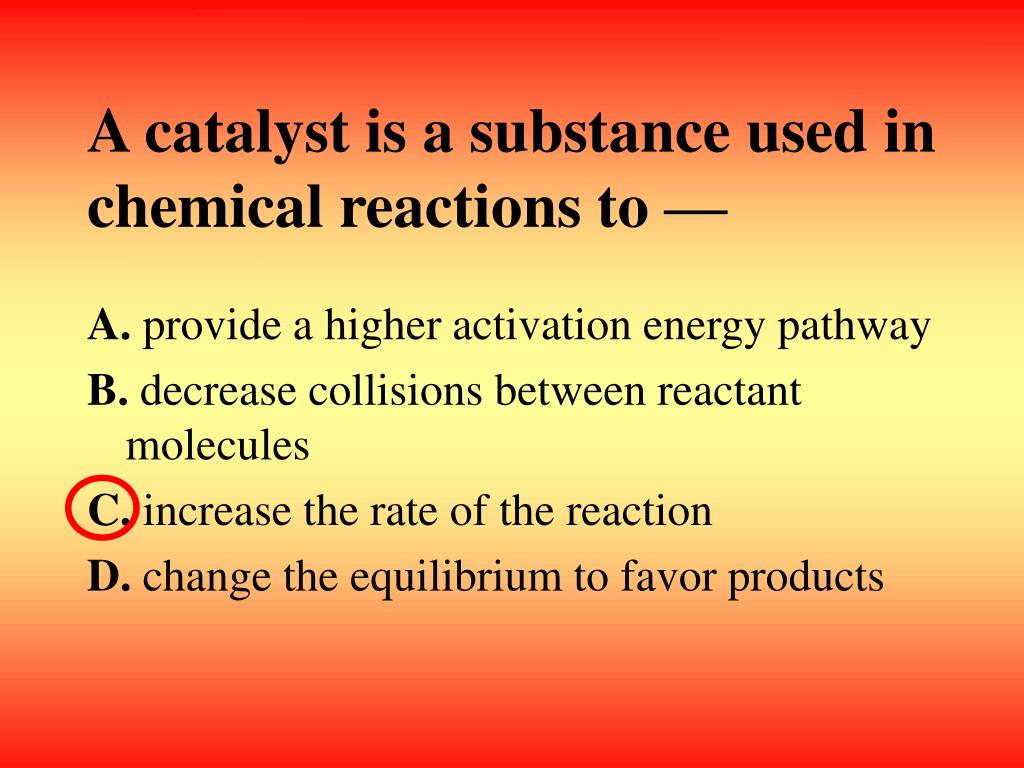 A catalyst is a substance used in chemical reactions to —

A. provide a higher activation energy pathway
B. decrease collisions between reactant molecules
C. increase the rate of the reaction
D. change the equilibrium to favor products